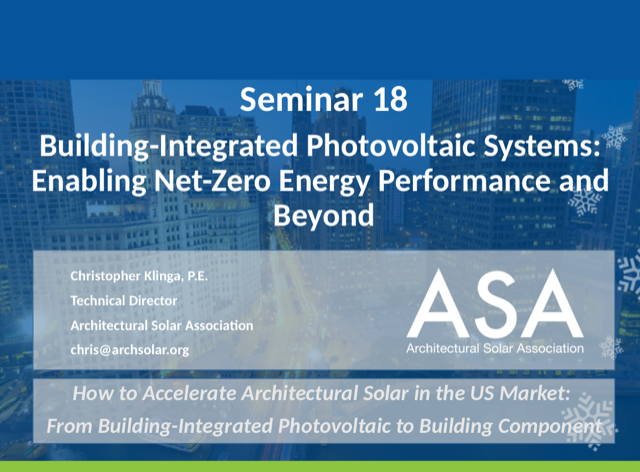 Seminar 18

Building-Integrated Photovoltaic Systems: Enabling Net-Zero Energy Performance and Beyond

Christopher Klinga, P.E.
Technical Director
Architectural Solar Association
chris@archsolar.org

ASA
Architectural Solar Association

How to Accelerate Architectural Solar in the US Market:
From Building-Integrated Photovoltaic to Building Component